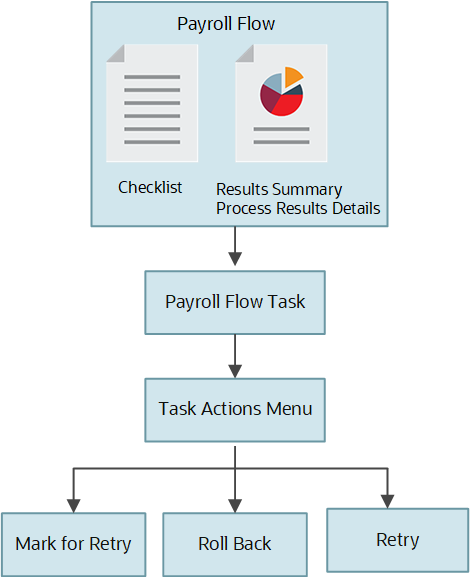 Payroll Flow

Checklist

Results Summary
Process Results Details

Payroll Flow Task

Task Actions Menu

Mark for Retry

Roll Back

Retry